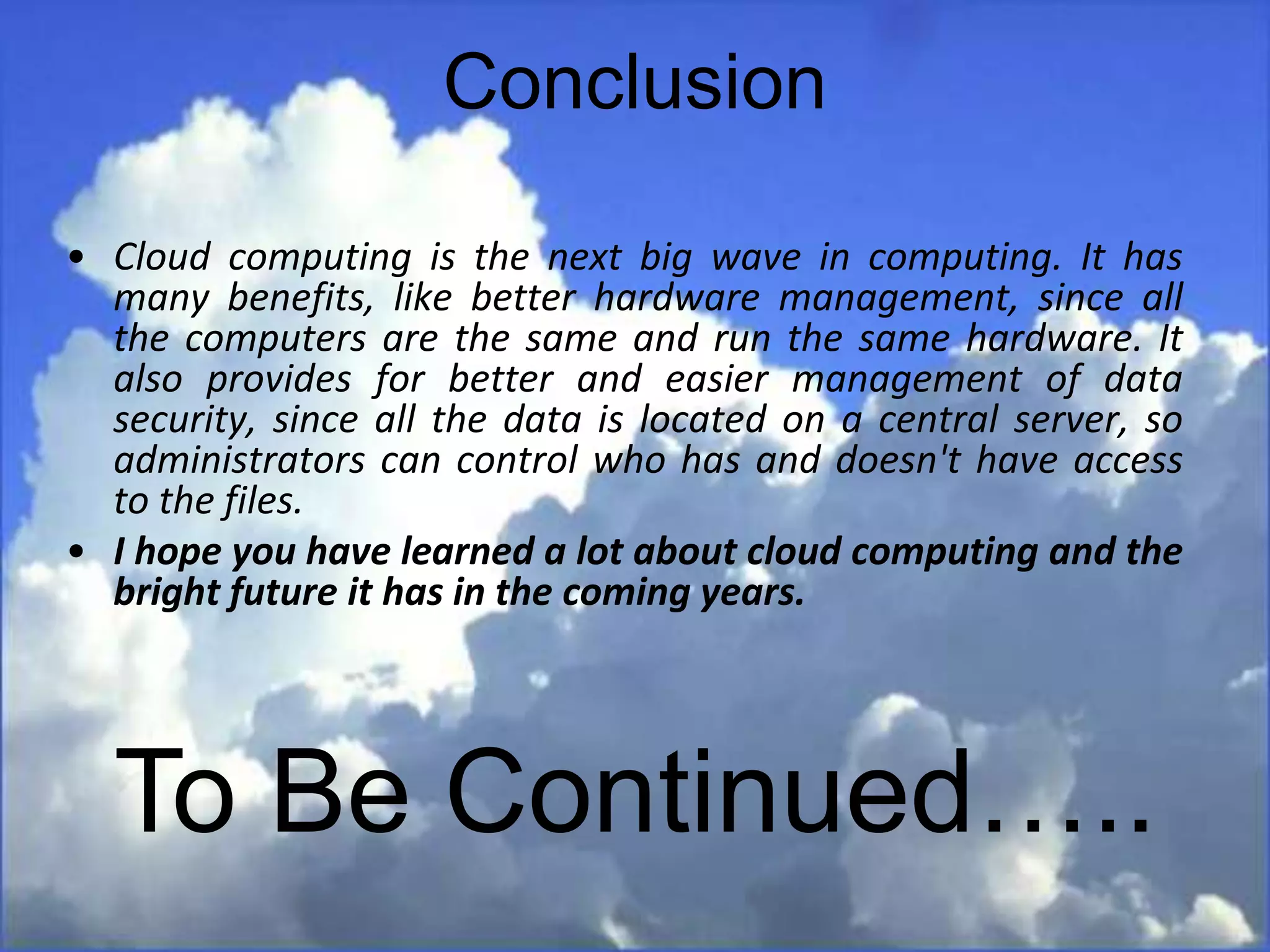 Conclusion

• Cloud computing is the next big wave in computing. It has many benefits, like better hardware management, since all the computers are the same and run the same hardware. It also provides for better and easier management of data security, since all the data is located on a central server, so administrators can control who has and doesn't have access to the files.

• I hope you have learned a lot about cloud computing and the bright future it has in the coming years.

To Be Continued…..